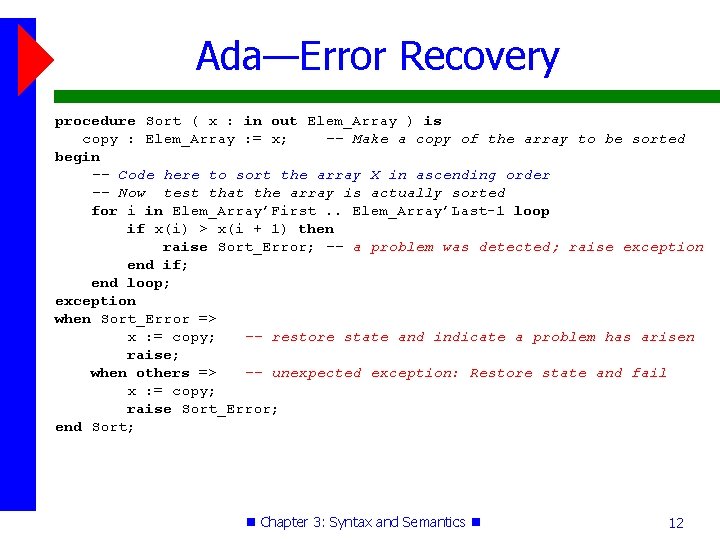 Ada—Error Recovery

procedure Sort ( x : in out Elem_Array ) is
   copy : Elem_Array := x;    -- Make a copy of the array to be sorted
begin
    -- Code here to sort the array X in ascending order
    -- Now  test that the array is actually sorted
    for i in Elem_Array'First .. Elem_Array'Last-1 loop
        if x(i) > x(i + 1) then
            raise Sort_Error; -- a problem was detected; raise exception
        end if;
    end loop;
exception
when Sort_Error =>
        x := copy;    -- restore state and indicate a problem has arisen
        raise;
    when others =>    -- unexpected exception: Restore state and fail
        x := copy;
        raise Sort_Error;
end Sort;

Chapter 3: Syntax and Semantics

12